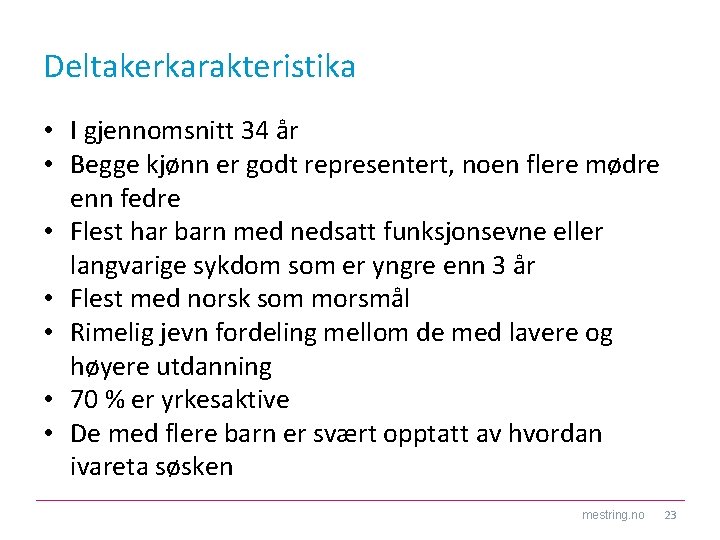 Deltakerkarakteristika

• I gjennomsnitt 34 år
• Begge kjønn er godt representert, noen flere mødre enn fedre
• Flest har barn med nedsatt funksjonsevne eller langvarige sykdom som er yngre enn 3 år
• Flest med norsk som morsmål
• Rimelig jevn fordeling mellom de med lavere og høyere utdanning
• 70 % er yrkesaktive
• De med flere barn er svært opptatt av hvordan ivareta søsken

mestring.no 23